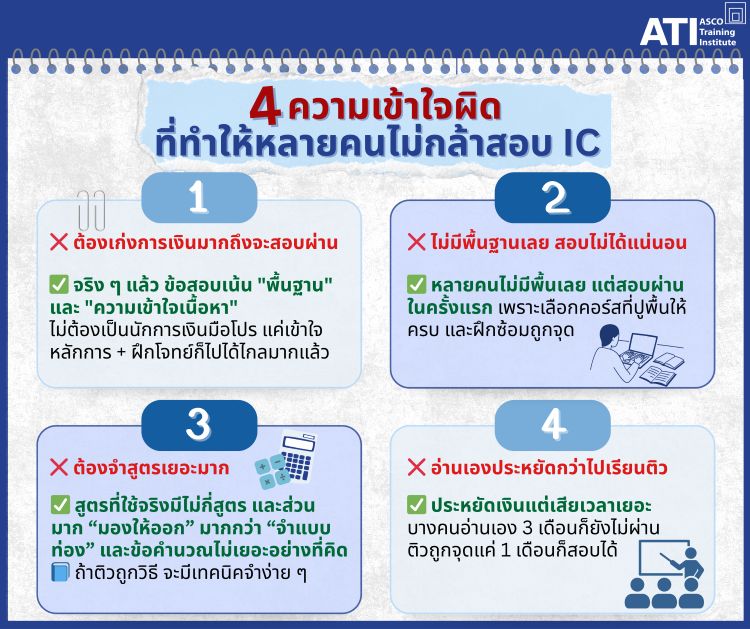 ATI ASCO Training Institute

4 ความเข้าใจผิด
ที่ทำให้หลายคนไม่กล้าสอบ IC

1

❌ ต้องเก่งการเงินมากถึงจะสอบผ่าน

✅ จริง ๆ แล้ว ข้อสอบเน้น "พื้นฐาน" และ "ความเข้าใจเนื้อหา" ไม่ต้องเป็นนักการเงินมือโปร แค่เข้าใจหลักการ + ฝึกโจทย์ก็ไปได้ไกลมากแล้ว

2

❌ ไม่มีพื้นฐานเลย สอบไม่ได้แน่นอน

✅ หลายคนไม่มีพื้นเลย แต่สอบผ่านในครั้งแรก เพราะเลือกคอร์สที่ปูพื้นให้ครบ และฝึกซ้อมถูกจุด

3

❌ ต้องจำสูตรเยอะมาก

✅ สูตรที่ใช้จริงมีไม่กี่สูตร และส่วนมาก “มองให้ออก” มากกว่า “จำแบบท่อง” และข้อคำนวณไม่เยอะอย่างที่คิด
📘 ถ้าติวถูกวิธี จะมีเทคนิคจำง่าย ๆ

4

❌ อ่านเองประหยัดกว่าไปเรียนติว

✅ ประหยัดเงินแต่เสียเวลาเยอะ บางคนอ่านเอง 3 เดือนก็ยังไม่ผ่าน ติวถูกจุดแค่ 1 เดือนก็สอบได้